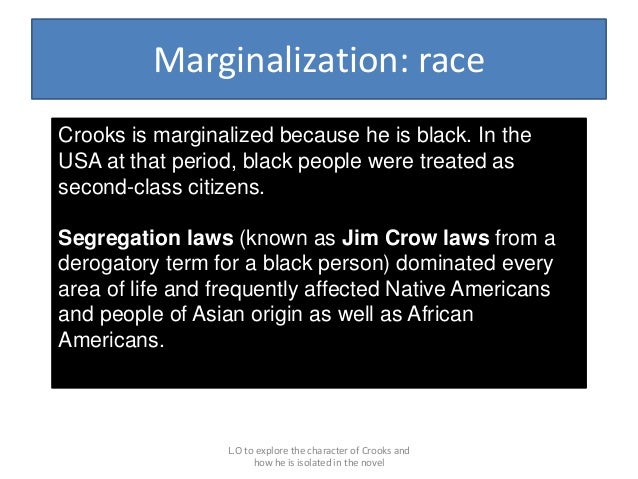 Marginalization: race

Crooks is marginalized because he is black. In the USA at that period, black people were treated as second-class citizens.

Segregation laws (known as Jim Crow laws from a derogatory term for a black person) dominated every area of life and frequently affected Native Americans and people of Asian origin as well as African Americans.

L.O to explore the character of Crooks and how he is isolated in the novel